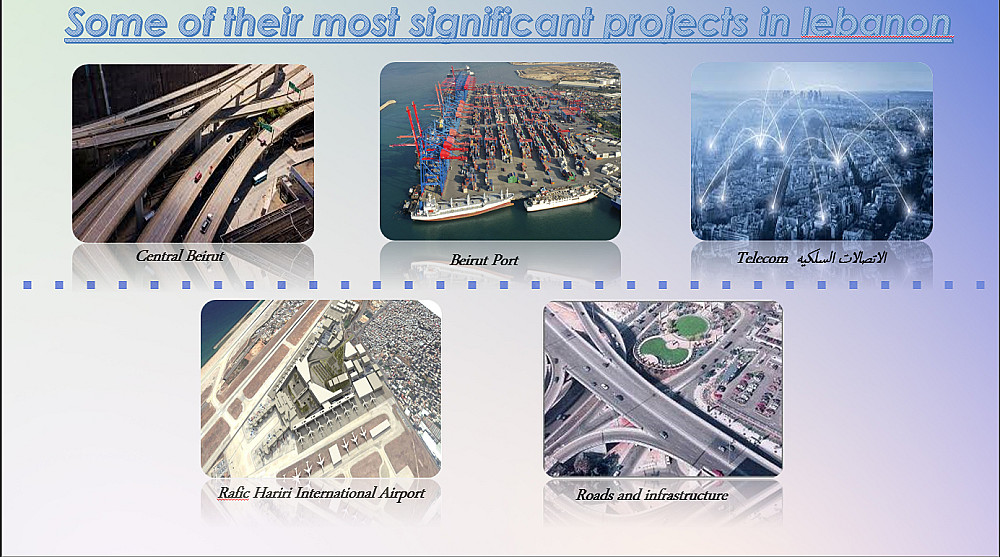 Some of their most significant projects in lebanon

Central Beirut

Beirut Port

Telecom الاتصالات السلكيه

Rafic Hariri International Airport

Roads and infrastructure